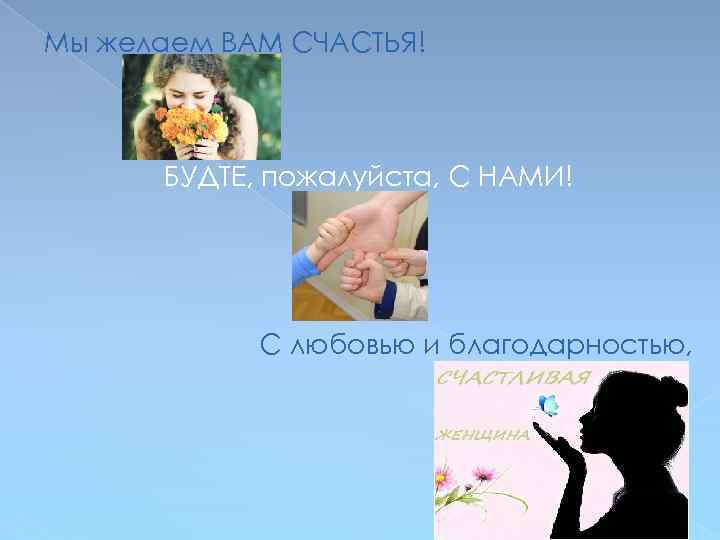 Мы желаем ВАМ СЧАСТЬЯ!

БУДТЕ, пожалуйста, С НАМИ!

С любовью и благодарностью,

СЧАСТЛИВАЯ

ЖЕНЩИНА